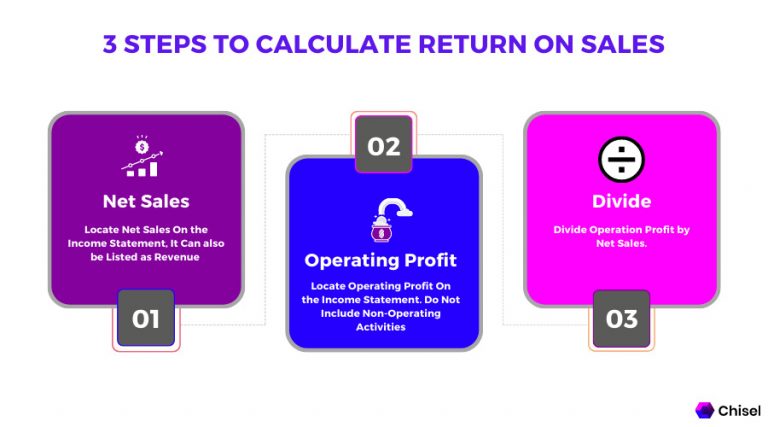 3 STEPS TO CALCULATE RETURN ON SALES

Net Sales

Locate Net Sales On the Income Statement, It Can also be Listed as Revenue

01

02

Operating Profit

Locate Operating Profit On the Income Statement. Do Not Include Non-Operating Activities

Divide

Divide Operation Profit by Net Sales.

03

Chisel